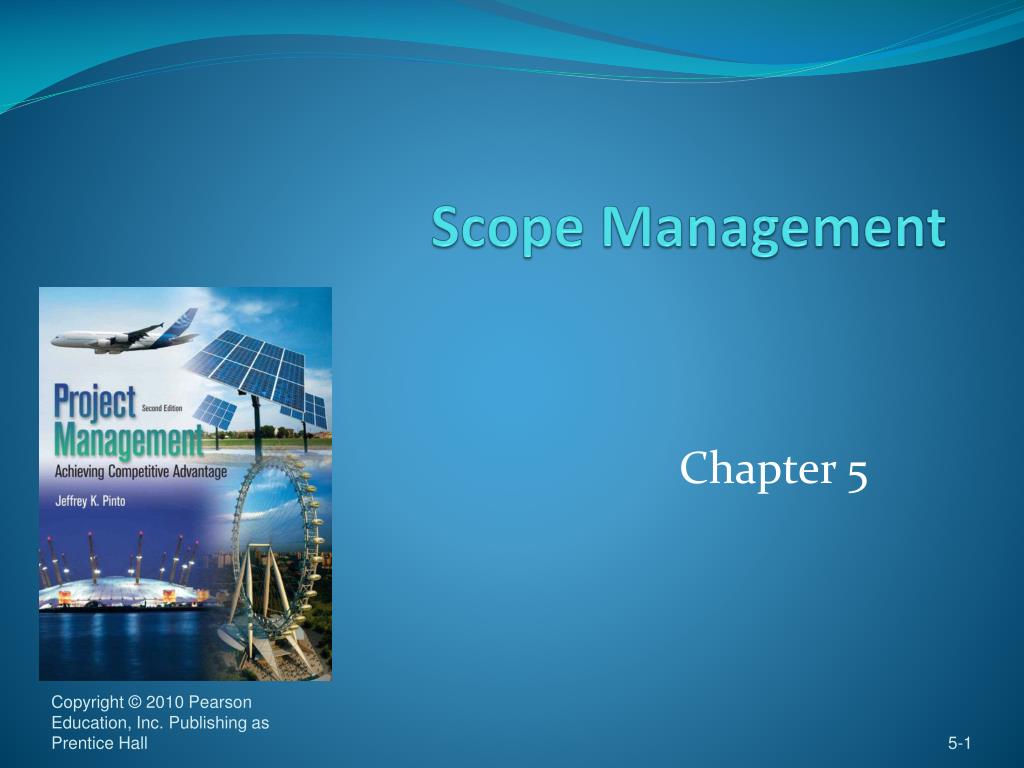 Scope Management

Project Management
Second Edition
Achieving Competitive Advantage
Jeffrey K. Pinto

Chapter 5

Copyright © 2010 Pearson Education, Inc. Publishing as Prentice Hall

5-1